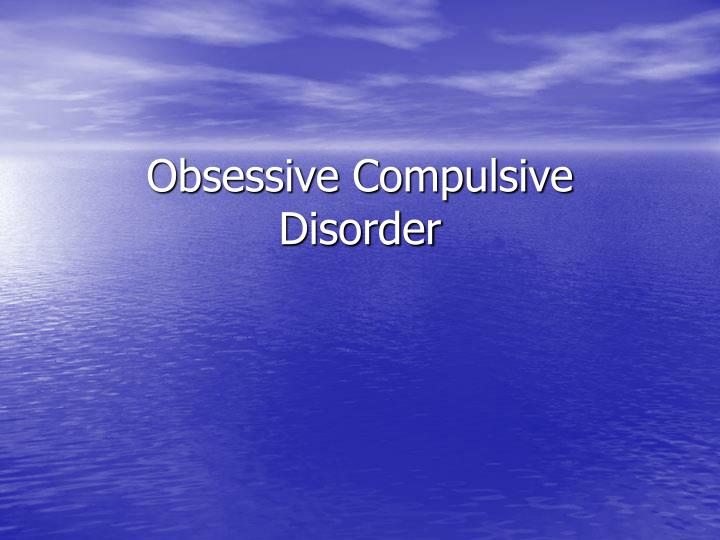 Obsessive Compulsive Disorder